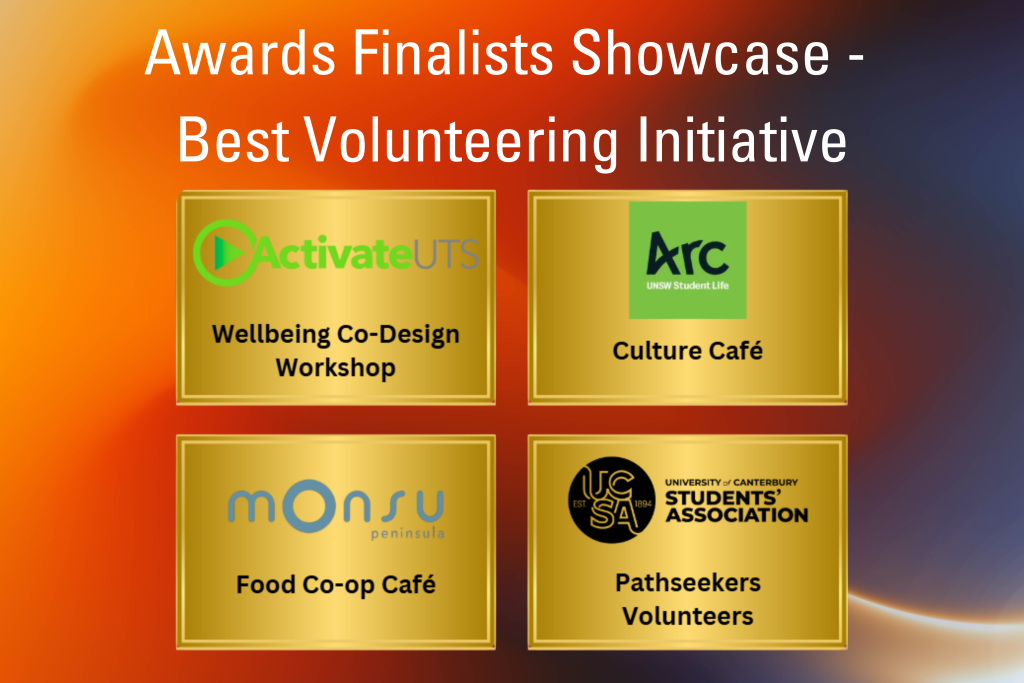 Awards Finalists Showcase - Best Volunteering Initiative

ActivateUTS

Wellbeing Co-Design Workshop

Arc

UNSW Student Life

Culture Café

monsu

peninsula

Food Co-op Café

UCSA

EST 1894

UNIVERSITY of CANTERBURY STUDENTS' ASSOCIATION

Pathseekers Volunteers